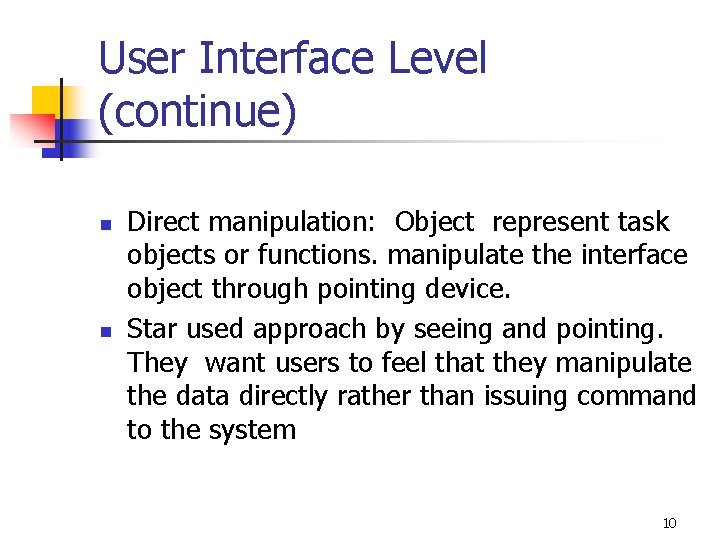 User Interface Level (continue)

- Direct manipulation: Object represent task objects or functions. manipulate the interface object through pointing device.
- Star used approach by seeing and pointing. They want users to feel that they manipulate the data directly rather than issuing command to the system

10